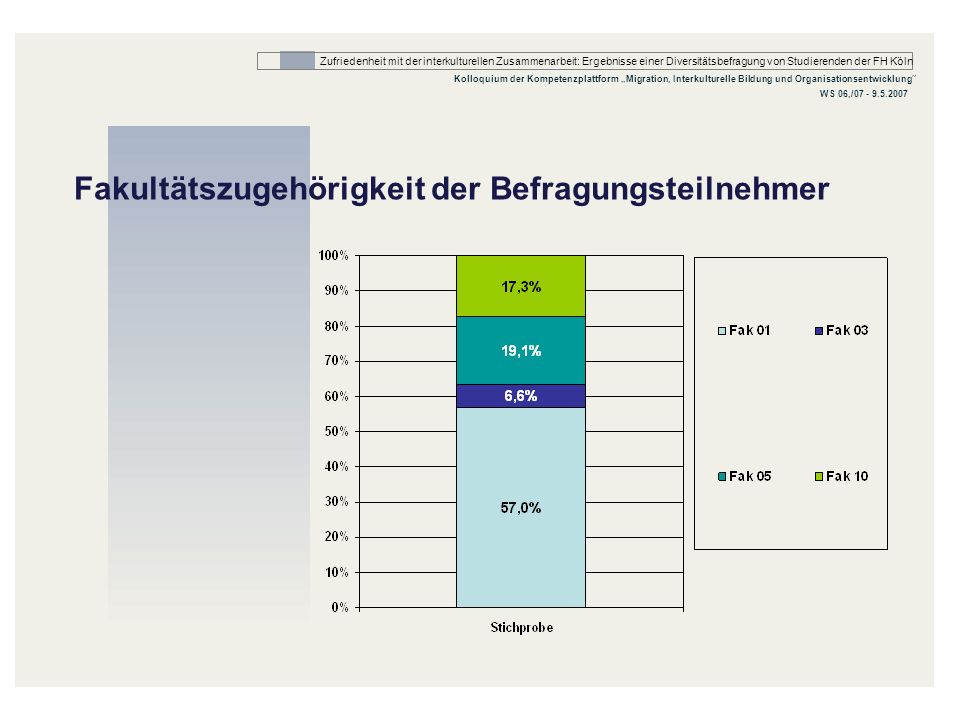 Zufriedenheit mit der interkulturellen Zusammenarbeit: Ergebnisse einer Diversitätsbefragung von Studierenden der FH Köln

Kolloquium der Kompetenzplattform „Migration, Interkulturelle Bildung und Organisationsentwicklung"

WS 06,/07 - 9.5.2007

Fakultätszugehörigkeit der Befragungsteilnehmer

100%
90%
80%
70%
60%
50%
40%
30%
20%
10%
0%

17,3%
19,1%
6,6%
57,0%

Stichprobe

Fak 01
Fak 03
Fak 05
Fak 10